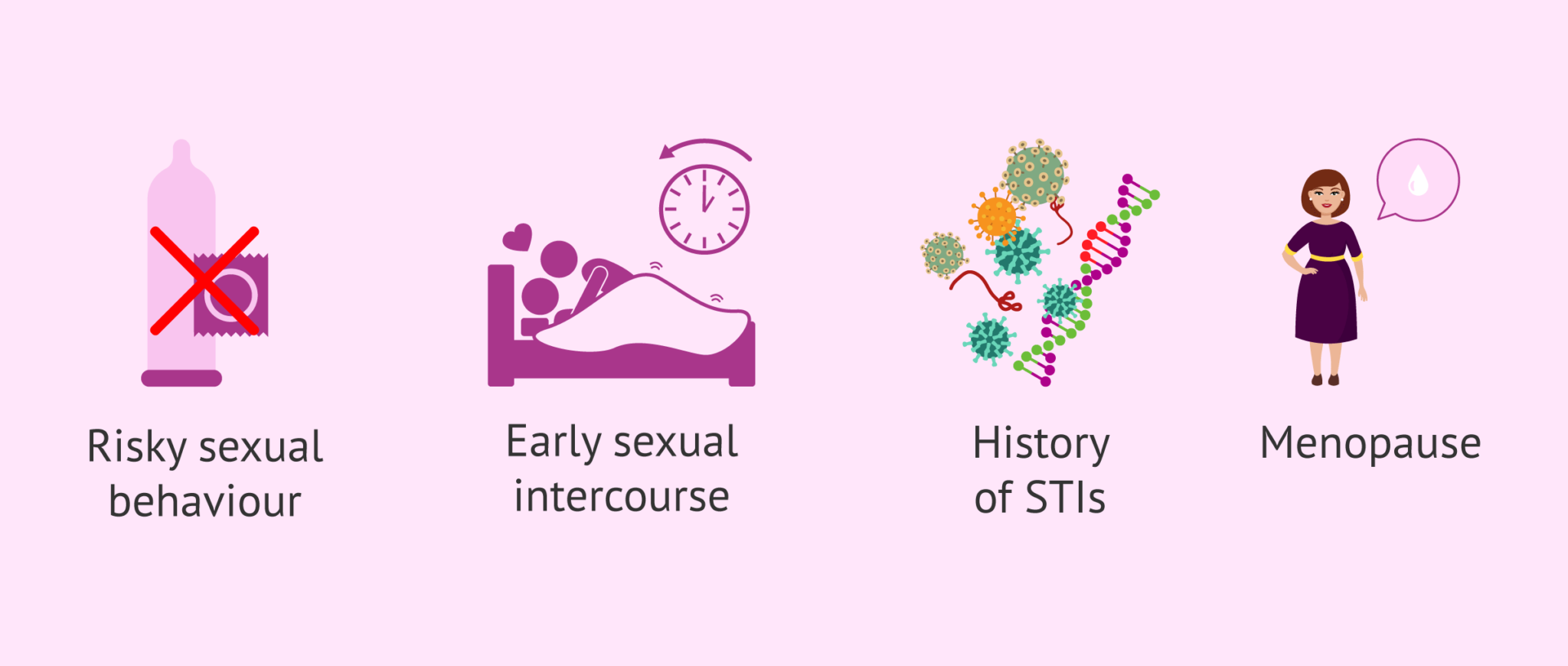 Risky sexual behaviour

Early sexual intercourse

History of STIs

Menopause